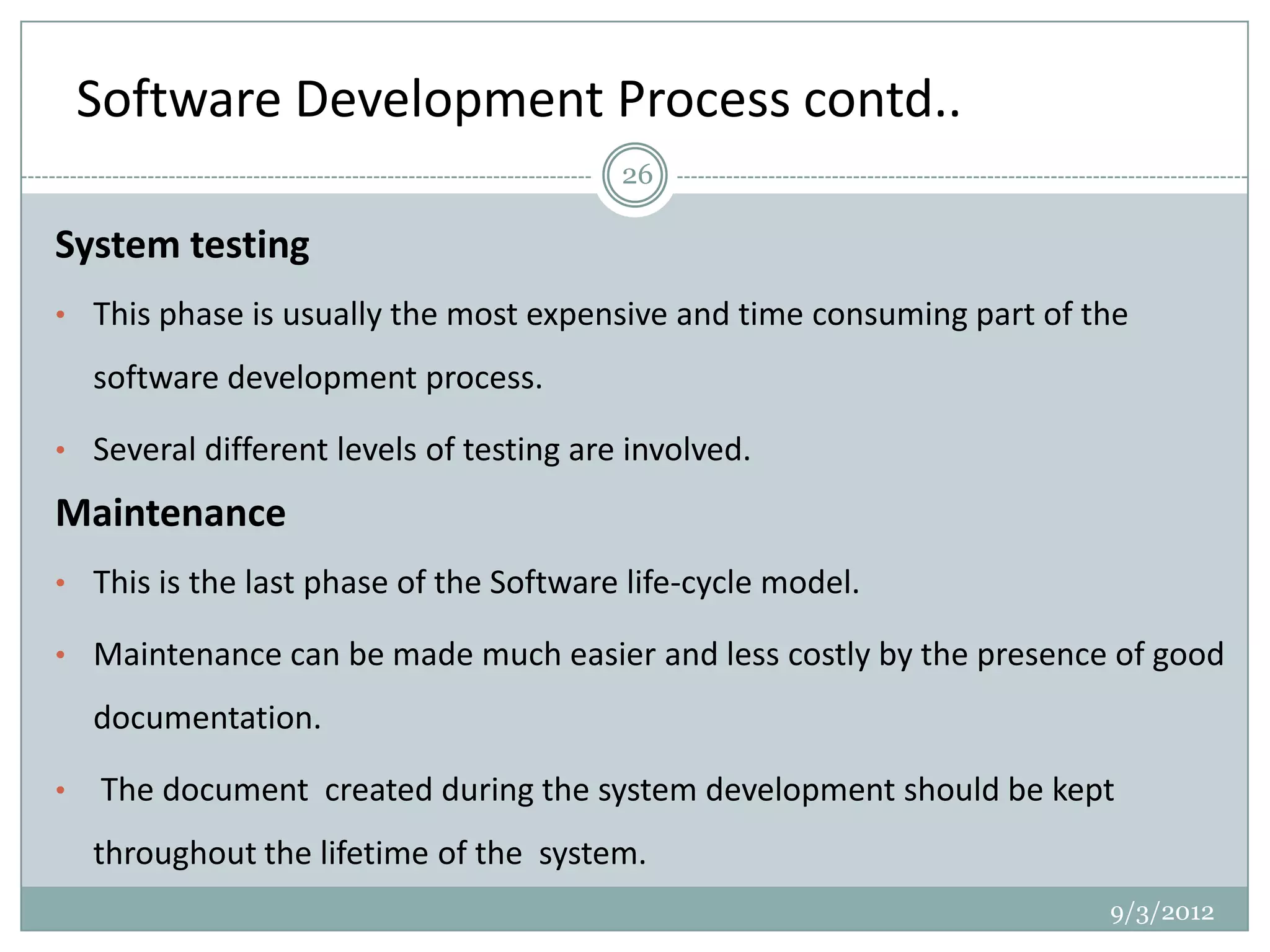 Software Development Process contd..

26

System testing

• This phase is usually the most expensive and time consuming part of the software development process.

• Several different levels of testing are involved.

Maintenance

• This is the last phase of the Software life-cycle model.

• Maintenance can be made much easier and less costly by the presence of good documentation.

• The document created during the system development should be kept throughout the lifetime of the system.

9/3/2012